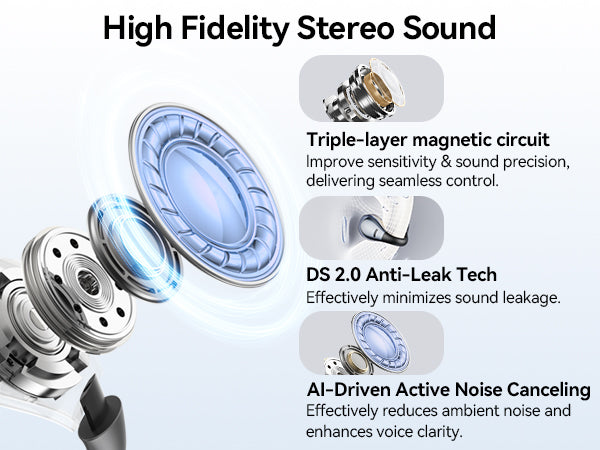 High Fidelity Stereo Sound

Triple-layer magnetic circuit
Improve sensitivity & sound precision, delivering seamless control.

DS 2.0 Anti-Leak Tech
Effectively minimizes sound leakage.

AI-Driven Active Noise Canceling
Effectively reduces ambient noise and enhances voice clarity.